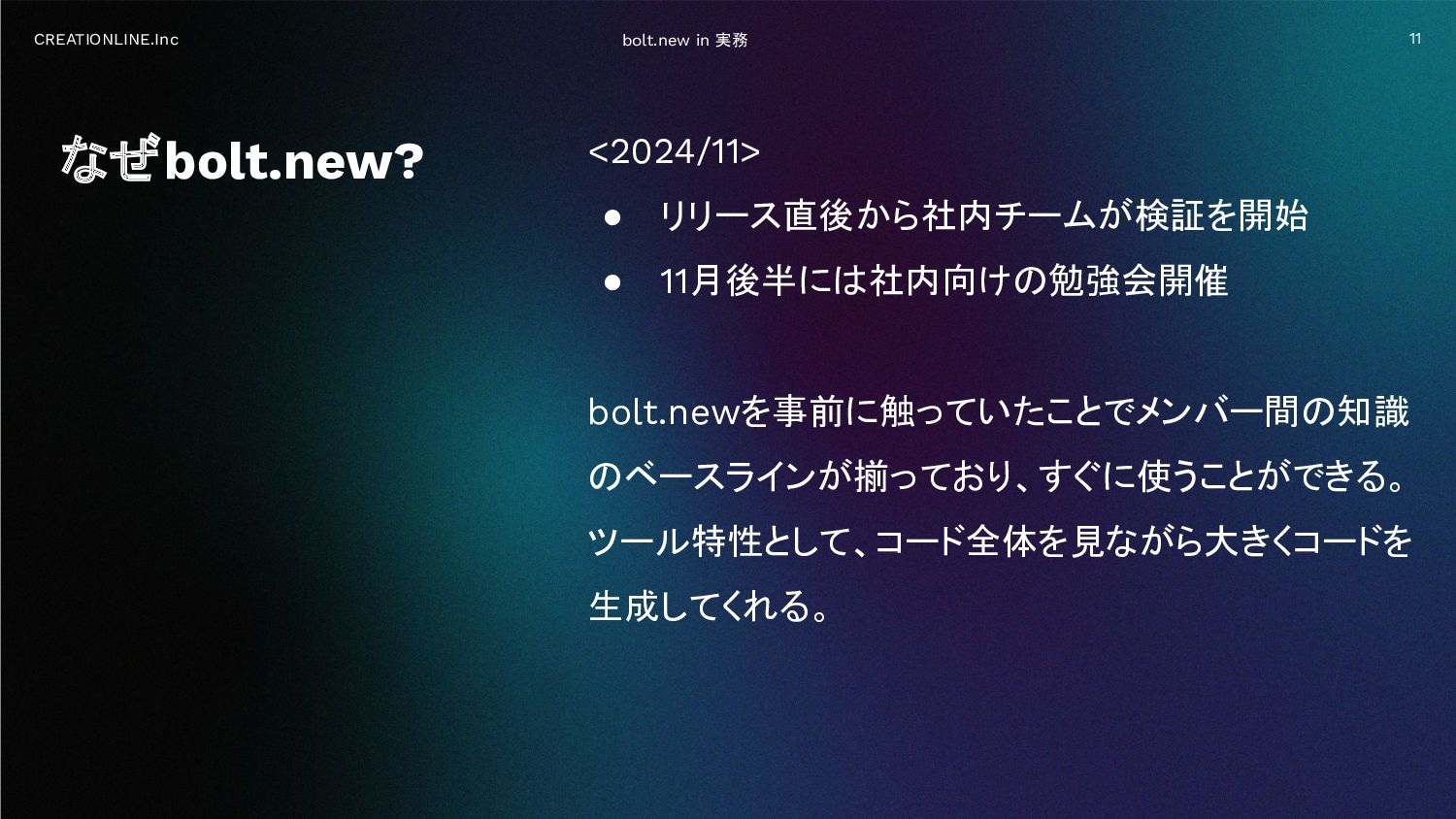 CREATIONLINE.Inc

bolt.new in 実務

11

なぜbolt.new?

<2024/11>

● リリース直後から社内チームが検証を開始

● 11月後半には社内向けの勉強会開催

bolt.newを事前に触っていたことでメンバー間の知識のベースラインが揃っており、すぐに使うことができる。ツール特性として、コード全体を見ながら大きくコードを生成してくれる。